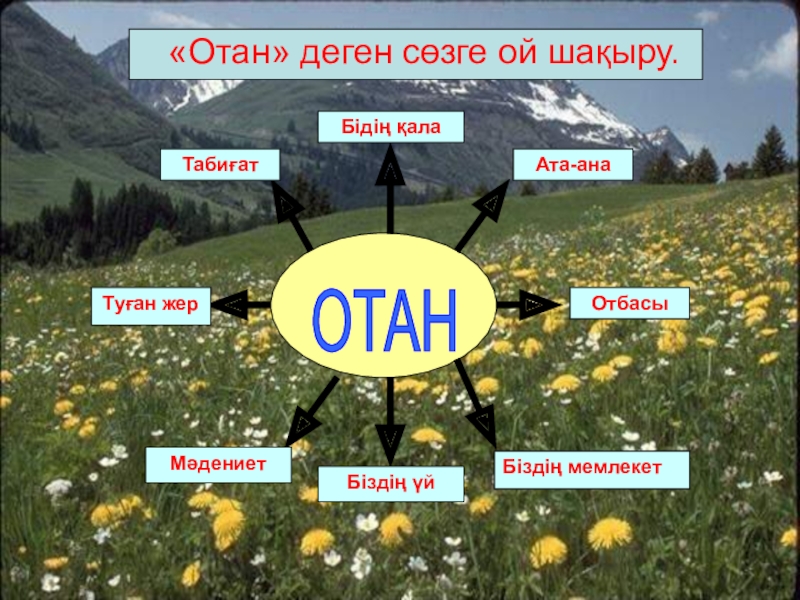 «Отан» деген сөзге ой шақыру.

Бідің қала

Табиғат

Ата-ана

Туған жер

ОТАН

Отбасы

Мәдениет

Біздің үй

Біздің мемлекет